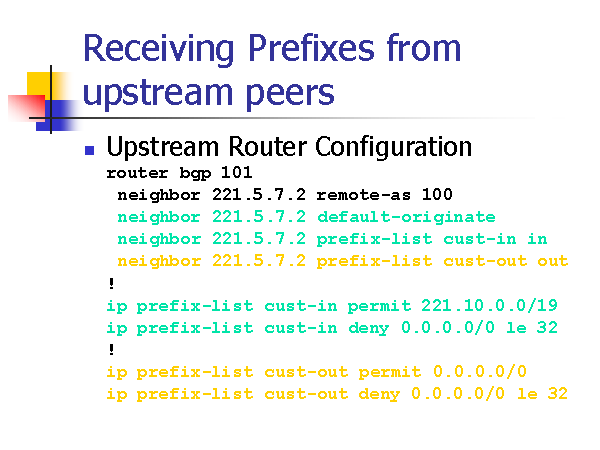 Receiving Prefixes from upstream peers

Upstream Router Configuration

router bgp 101
 neighbor 221.5.7.2 remote-as 100
 neighbor 221.5.7.2 default-originate
 neighbor 221.5.7.2 prefix-list cust-in in
 neighbor 221.5.7.2 prefix-list cust-out out
!
ip prefix-list cust-in permit 221.10.0.0/19
ip prefix-list cust-in deny 0.0.0.0/0 le 32
!
ip prefix-list cust-out permit 0.0.0.0/0
ip prefix-list cust-out deny 0.0.0.0/0 le 32